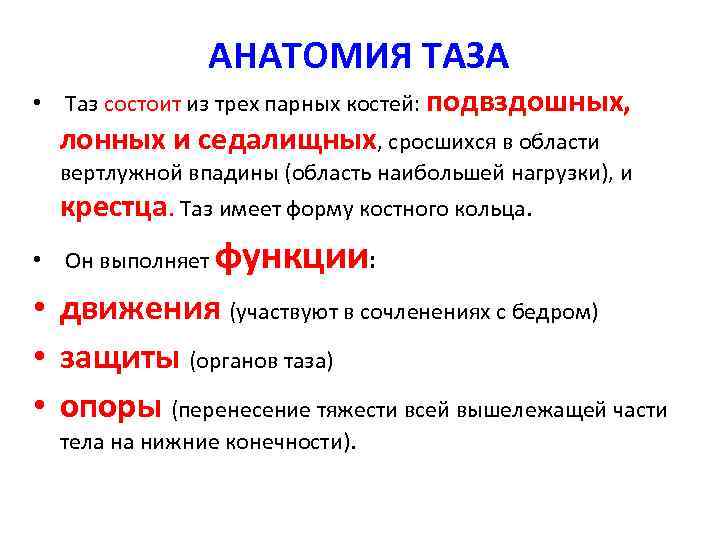 АНАТОМИЯ ТАЗА

• Таз состоит из трех парных костей: подвздошных, лонных и седалищных, сросшихся в области вертлужной впадины (область наибольшей нагрузки), и крестца. Таз имеет форму костного кольца.

• Он выполняет функции:

• движения (участвуют в сочленениях с бедром)

• защиты (органов таза)

• опоры (перенесение тяжести всей вышележащей части тела на нижние конечности).